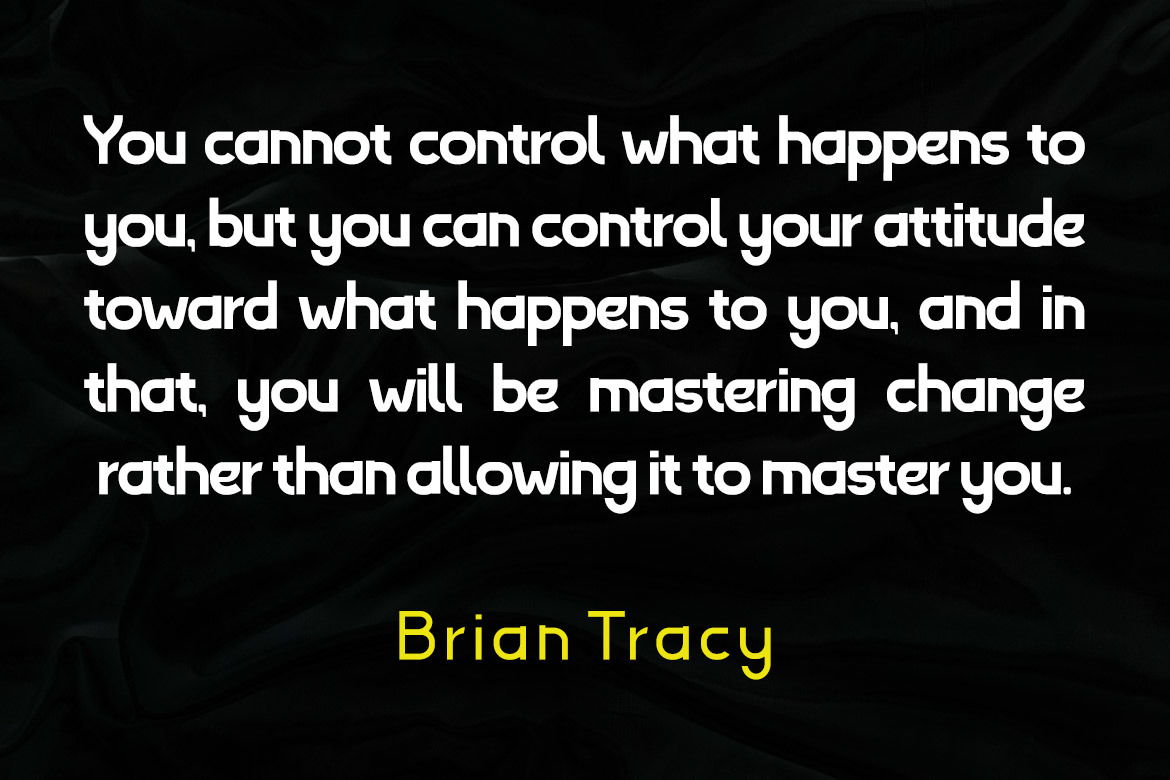 You cannot control what happens to you, but you can control your attitude toward what happens to you, and in that, you will be mastering change rather than allowing it to master you.

Brian Tracy